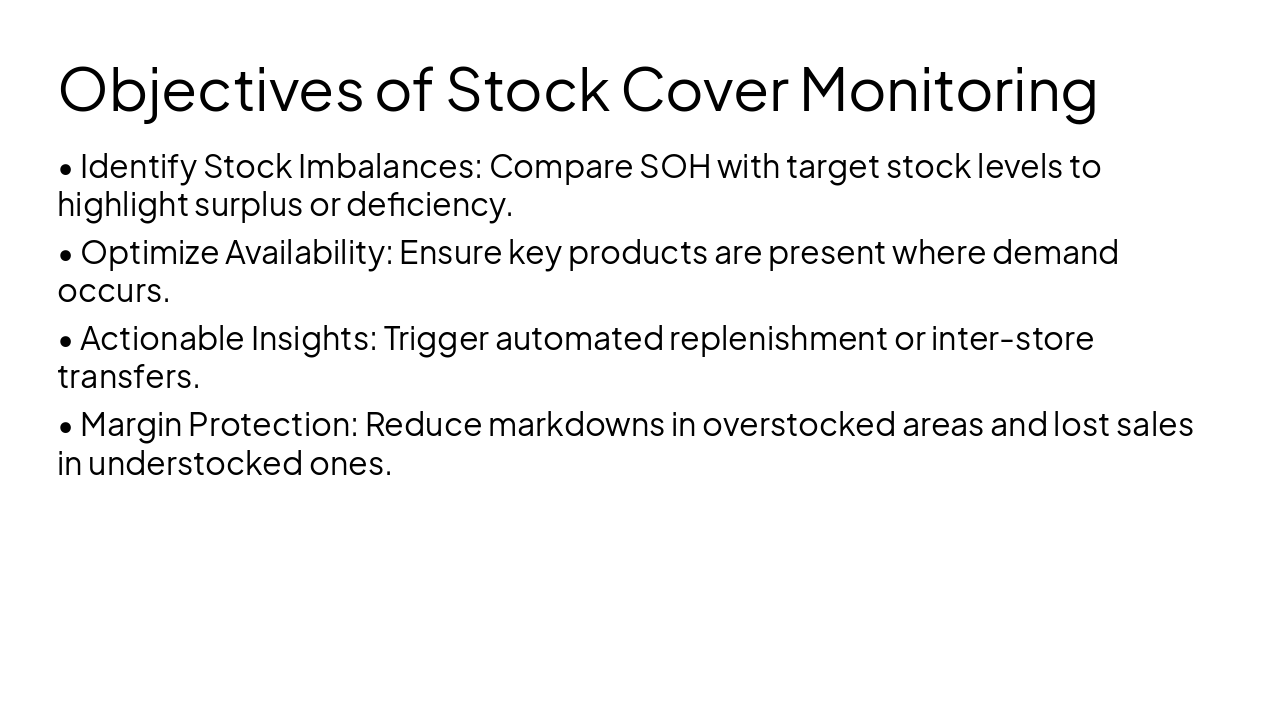 Objectives of Stock Cover Monitoring

• Identify Stock Imbalances: Compare SOH with target stock levels to highlight surplus or deficiency.

• Optimize Availability: Ensure key products are present where demand occurs.

• Actionable Insights: Trigger automated replenishment or inter-store transfers.

• Margin Protection: Reduce markdowns in overstocked areas and lost sales in understocked ones.